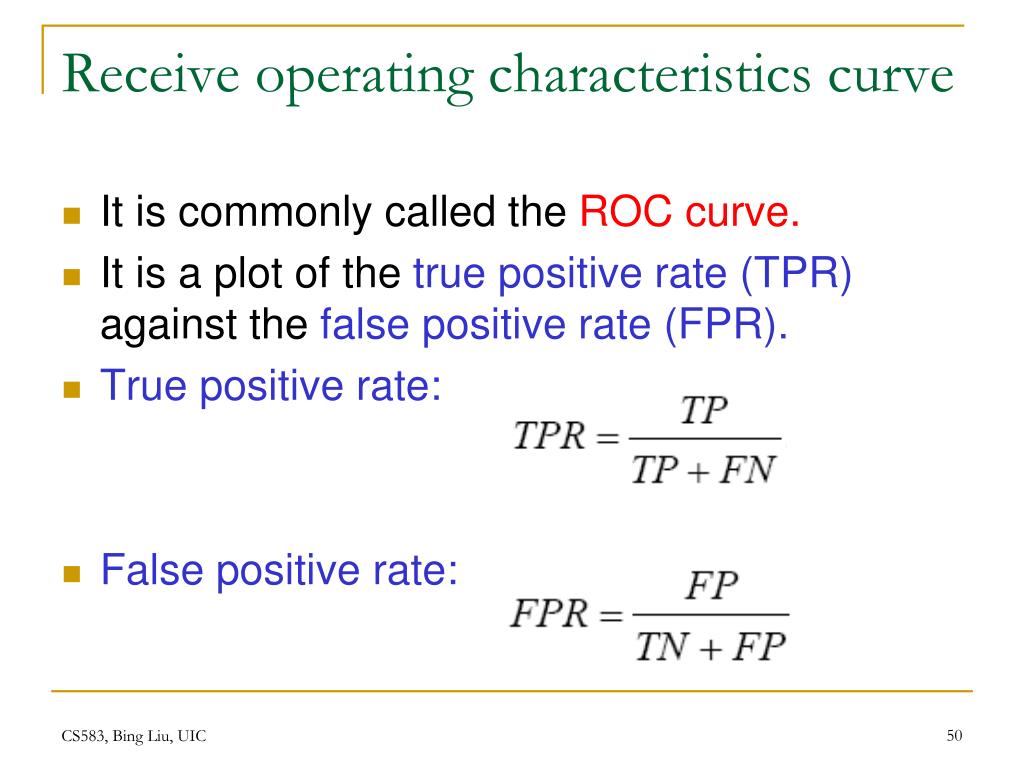 Receive operating characteristics curve

It is commonly called the ROC curve.

It is a plot of the true positive rate (TPR) against the false positive rate (FPR).

True positive rate:

$TPR = \frac{TP}{TP + FN}$

False positive rate:

$FPR = \frac{FP}{TN + FP}$

CS583, Bing Liu, UIC

50